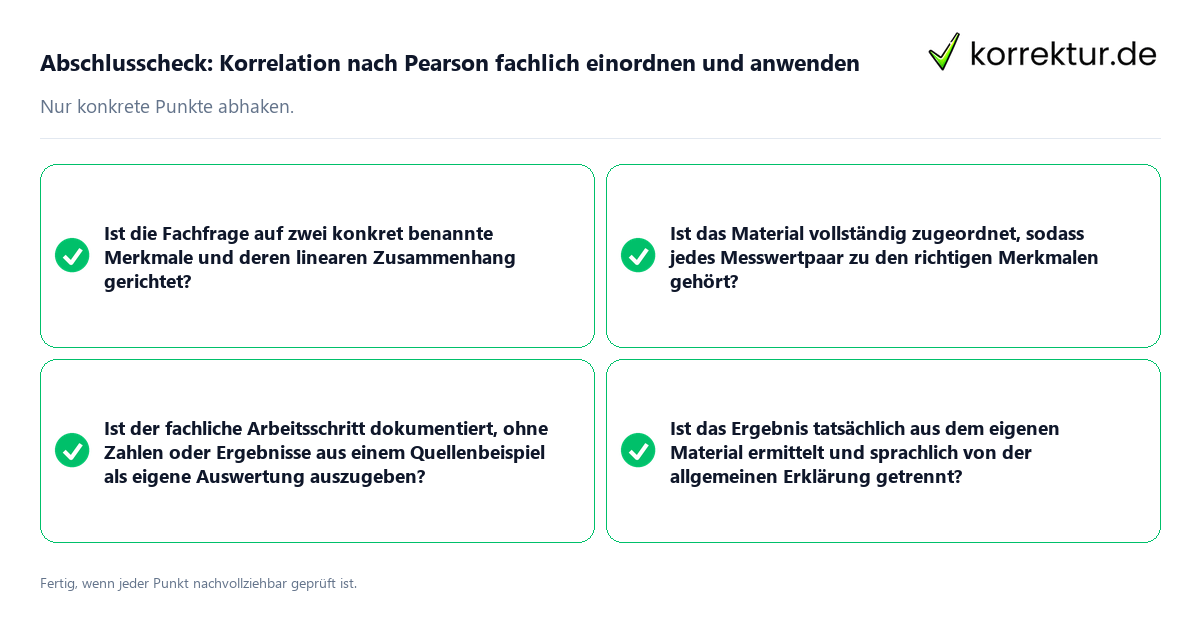 Abschlusscheck: Korrelation nach Pearson fachlich einordnen und anwenden

korrektur.de

Nur konkrete Punkte abhaken.

Ist die Fachfrage auf zwei konkret benannte Merkmale und deren linearen Zusammenhang gerichtet?

Ist das Material vollständig zugeordnet, sodass jedes Messwertpaar zu den richtigen Merkmalen gehört?

Ist der fachliche Arbeitsschritt dokumentiert, ohne Zahlen oder Ergebnisse aus einem Quellenbeispiel als eigene Auswertung auszugeben?

Ist das Ergebnis tatsächlich aus dem eigenen Material ermittelt und sprachlich von der allgemeinen Erklärung getrennt?

Fertig, wenn jeder Punkt nachvollziehbar geprüft ist.